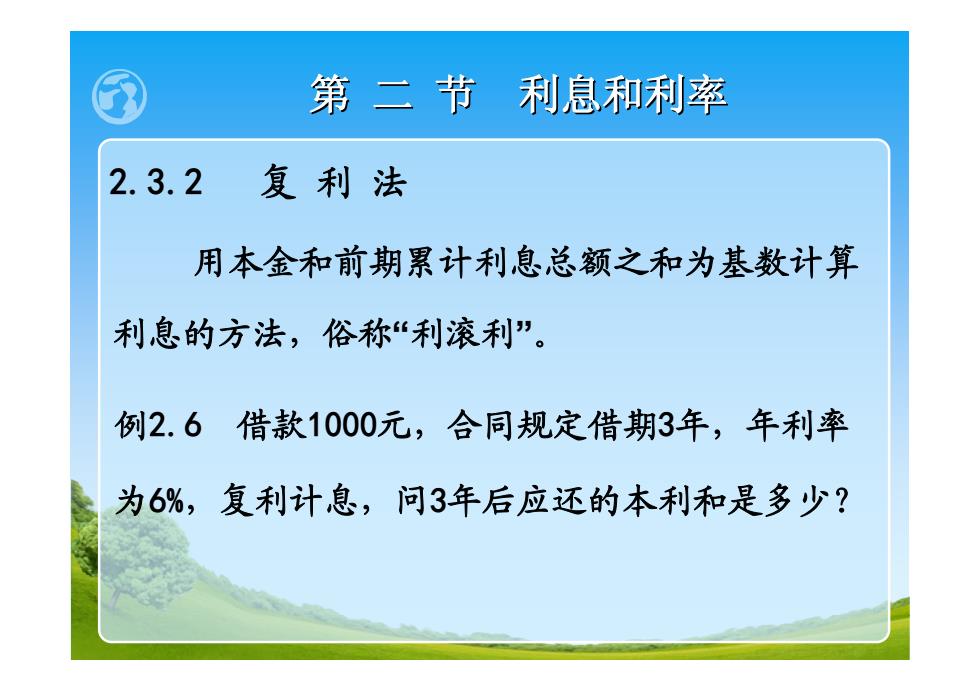 第 二 节 利息和利率

2.3.2 复 利 法

用本金和前期累计利息总额之和为基数计算利息的方法，俗称“利滚利”。

例2.6 借款1000元，合同规定借期3年，年利率为6%，复利计息，问3年后应还的本利和是多少？